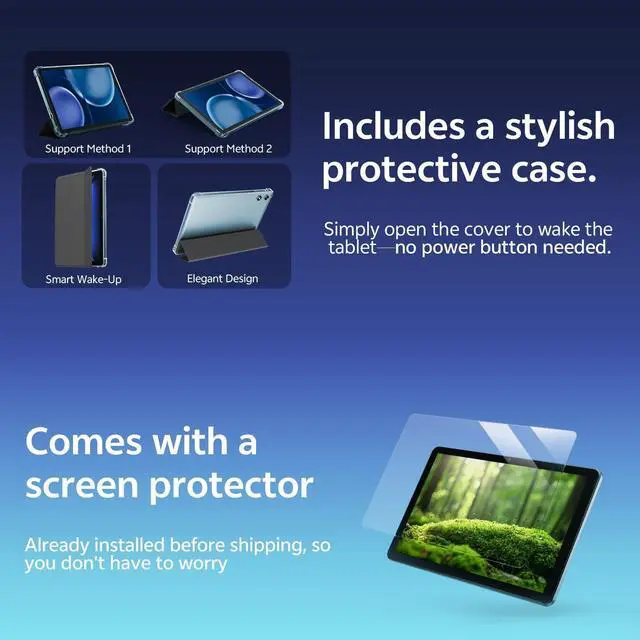 Support Method 1

Support Method 2

Smart Wake-Up

Elegant Design

Includes a stylish protective case.

Simply open the cover to wake the tablet—no power button needed.

Comes with a screen protector

Already installed before shipping, so you don't have to worry